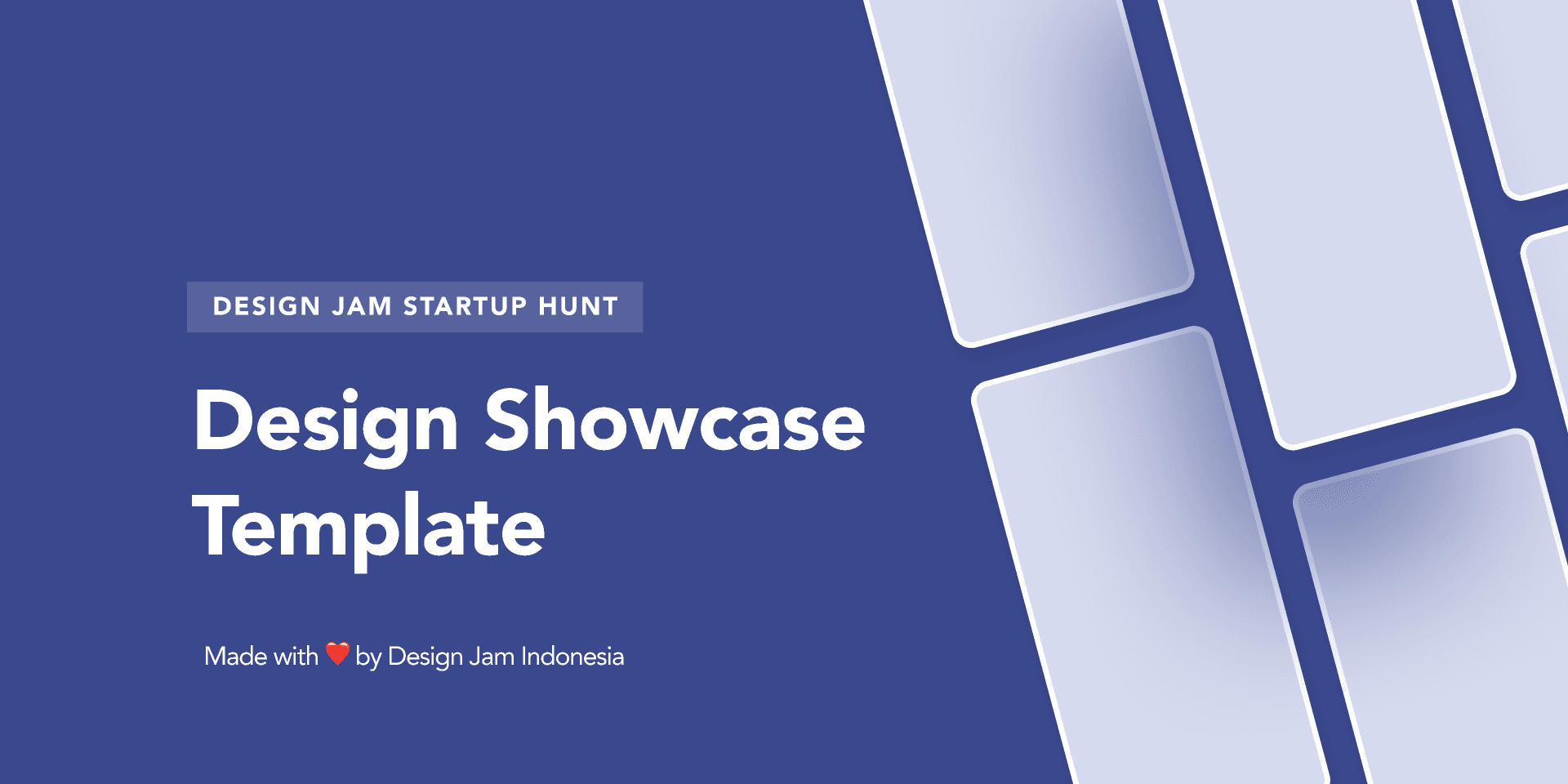 DESIGN JAM STARTUP HUNT

Design Showcase Template

Made with ❤️ by Design Jam Indonesia